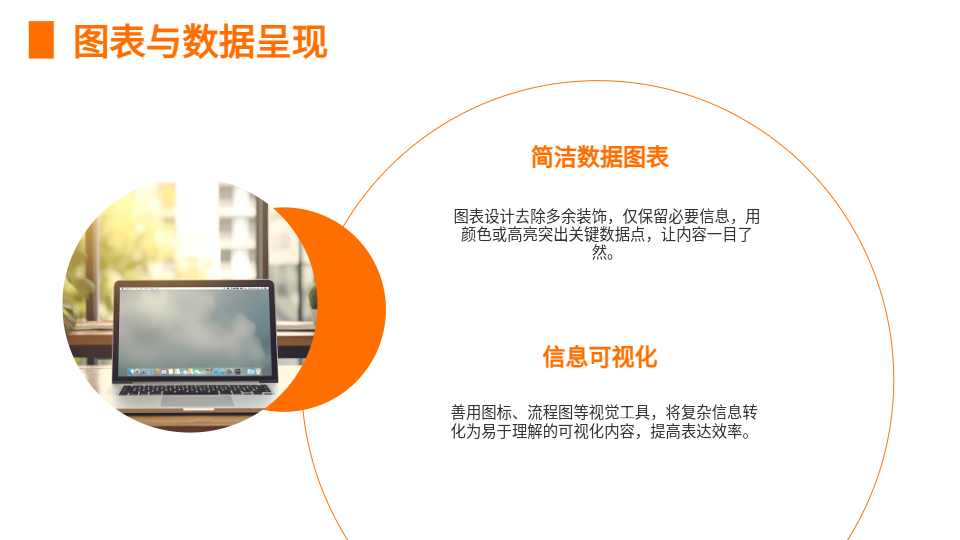 图表与数据呈现

简洁数据图表

图表设计去除多余装饰，仅保留必要信息，用颜色或高亮突出关键数据点，让内容一目了然。

信息可视化

善用图标、流程图等视觉工具，将复杂信息转化为易于理解的可视化内容，提高表达效率。